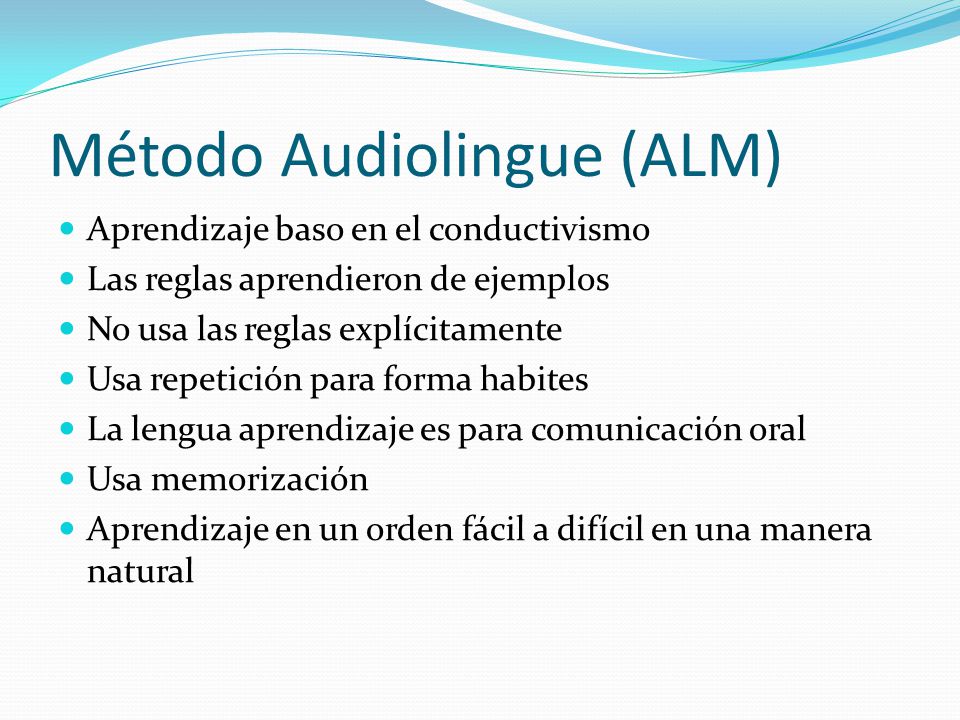 Método Audiolingue (ALM)

- Aprendizaje baso en el conductivismo
- Las reglas aprendieron de ejemplos
- No usa las reglas explícitamente
- Usa repetición para forma habites
- La lengua aprendizaje es para comunicación oral
- Usa memorización
- Aprendizaje en un orden fácil a difícil en una manera natural